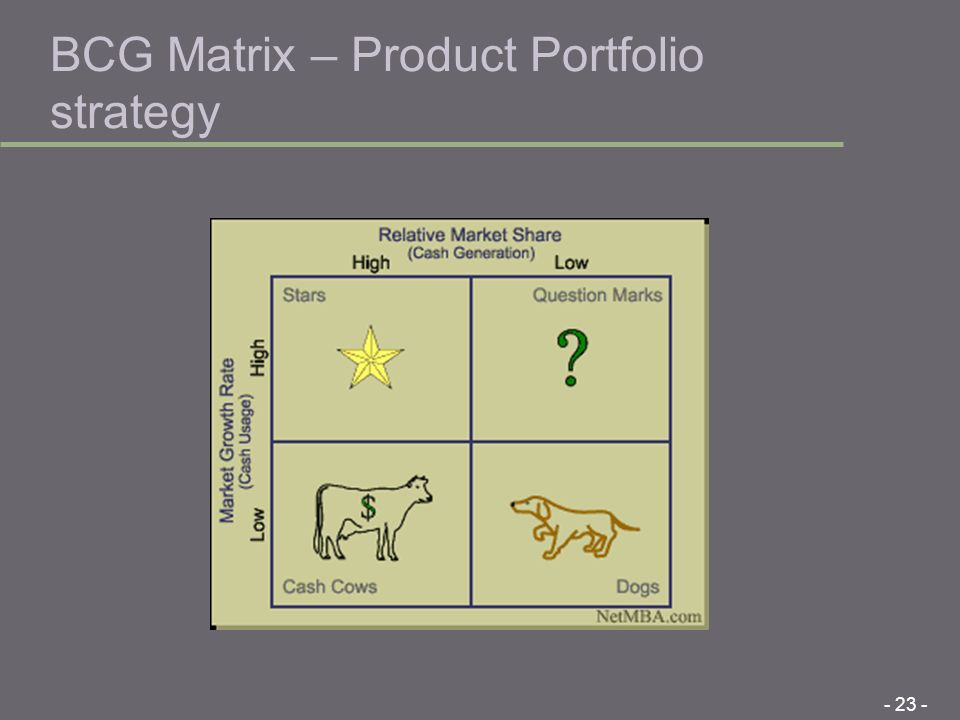 BCG Matrix – Product Portfolio strategy

Relative Market Share
(Cash Generation)
High Low

Market Growth Rate
(Cash Usage)
High
Low

Stars
Question Marks
?
$
Cash Cows
Dogs

NetMBA.com

- 23 -